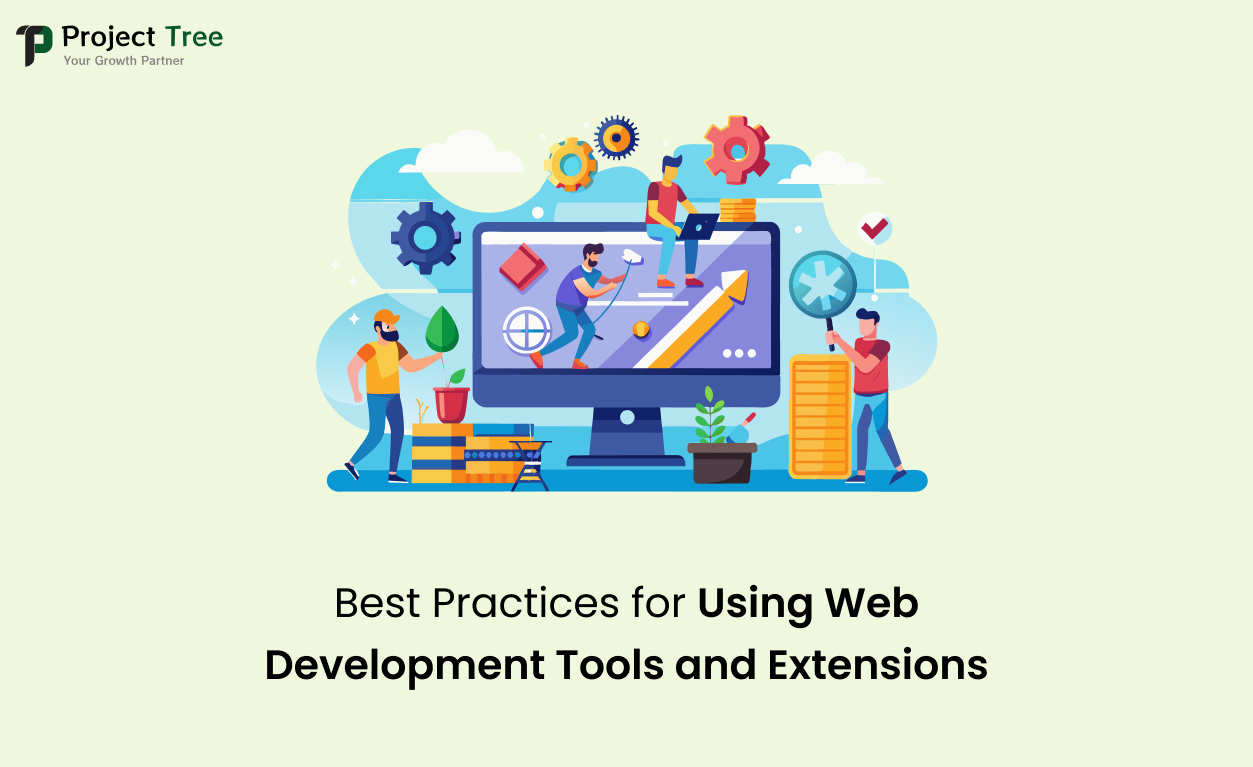 Project Tree
Your Growth Partner

Best Practices for Using Web Development Tools and Extensions